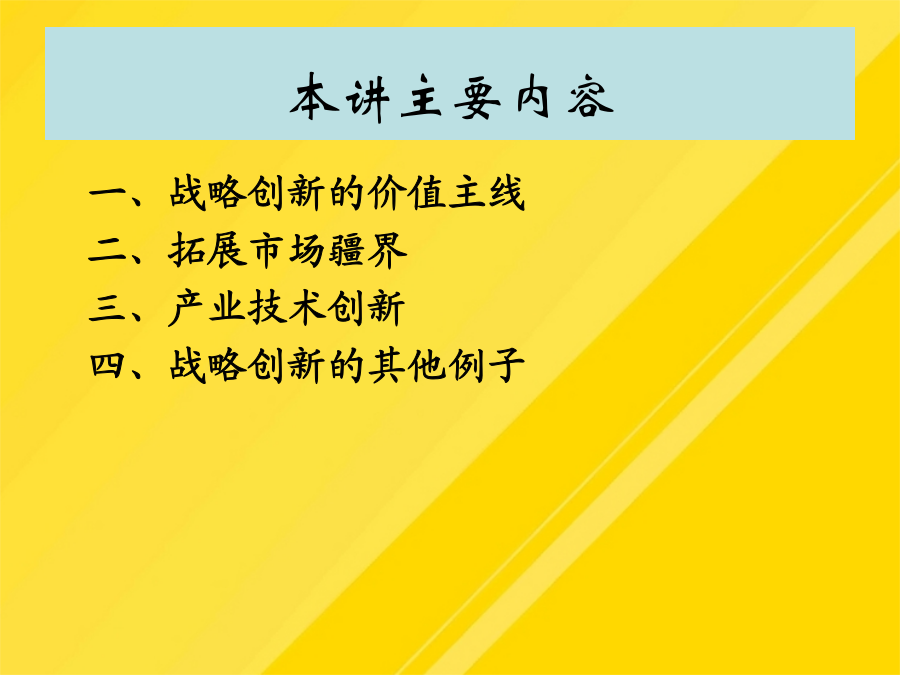 本讲主要内容

一、战略创新的价值主线
二、拓展市场疆界
三、产业技术创新
四、战略创新的其他例子